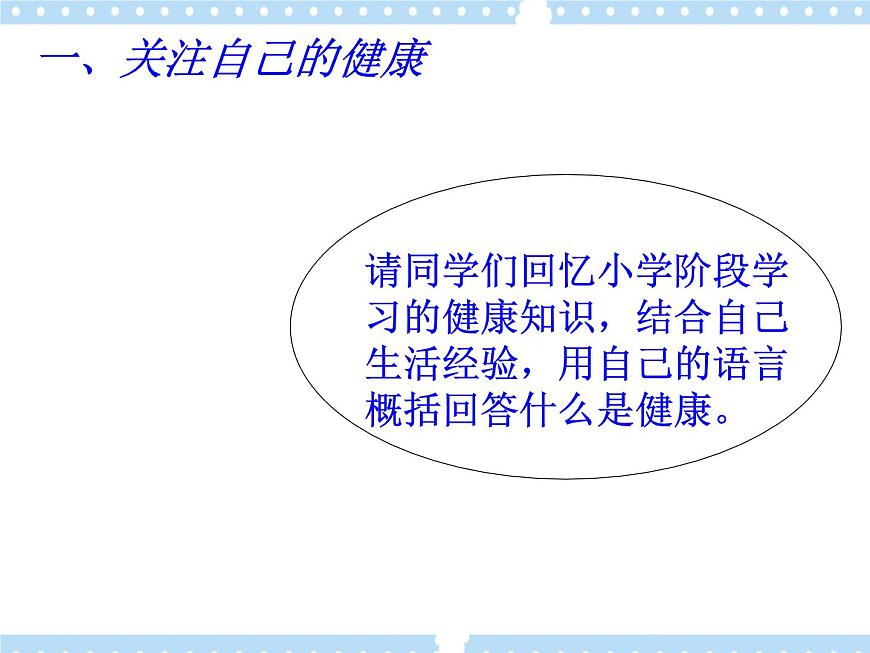 一、关注自己的健康

请同学们回忆小学阶段学习的健康知识，结合自己生活经验，用自己的语言概括回答什么是健康。